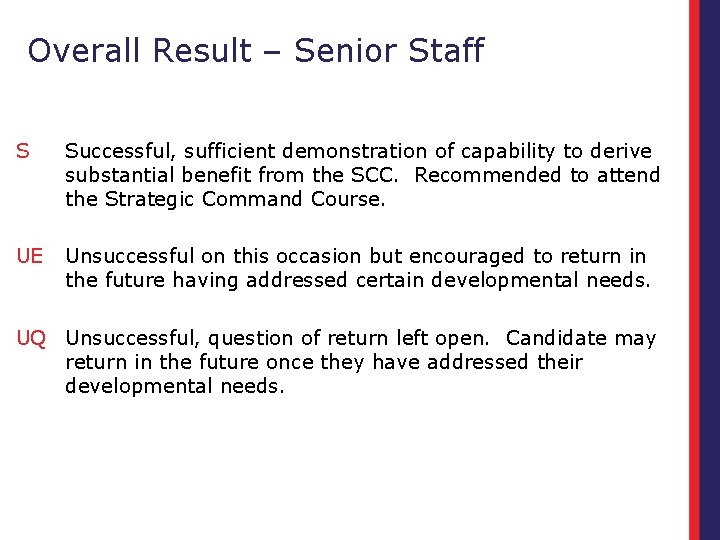 Overall Result – Senior Staff

S Successful, sufficient demonstration of capability to derive substantial benefit from the SCC. Recommended to attend the Strategic Command Course.

UE Unsuccessful on this occasion but encouraged to return in the future having addressed certain developmental needs.

UQ Unsuccessful, question of return left open. Candidate may return in the future once they have addressed their developmental needs.